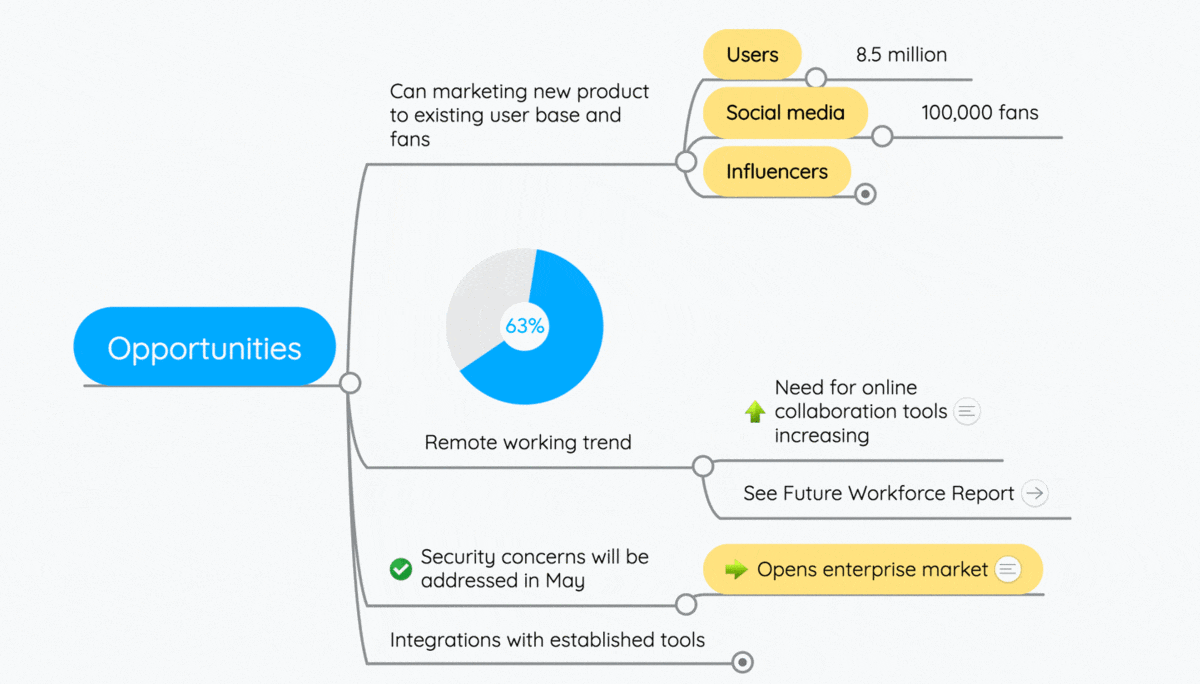 Opportunities

Can marketing new product to existing user base and fans

Users

8.5 million

Social media

100,000 fans

Influencers

63%

Remote working trend

Need for online collaboration tools increasing

See Future Workforce Report

Security concerns will be addressed in May

Opens enterprise market

Integrations with established tools